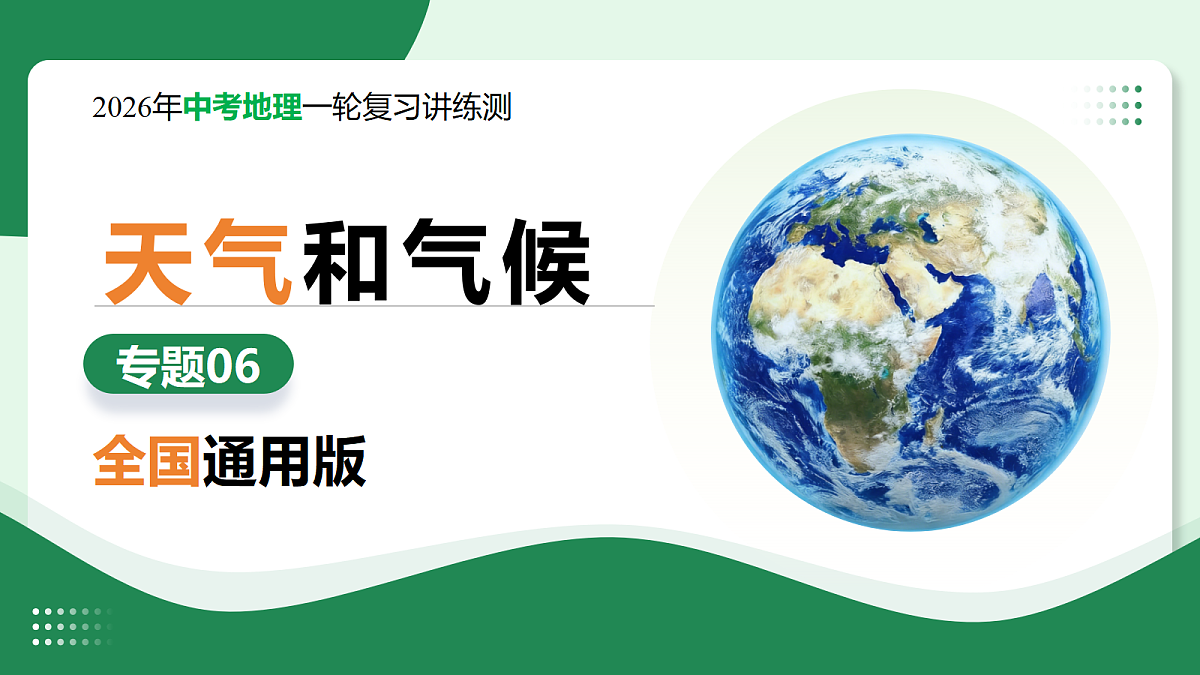 2026年中考地理一轮复习讲练测

天气和气候

专题06

全国通用版